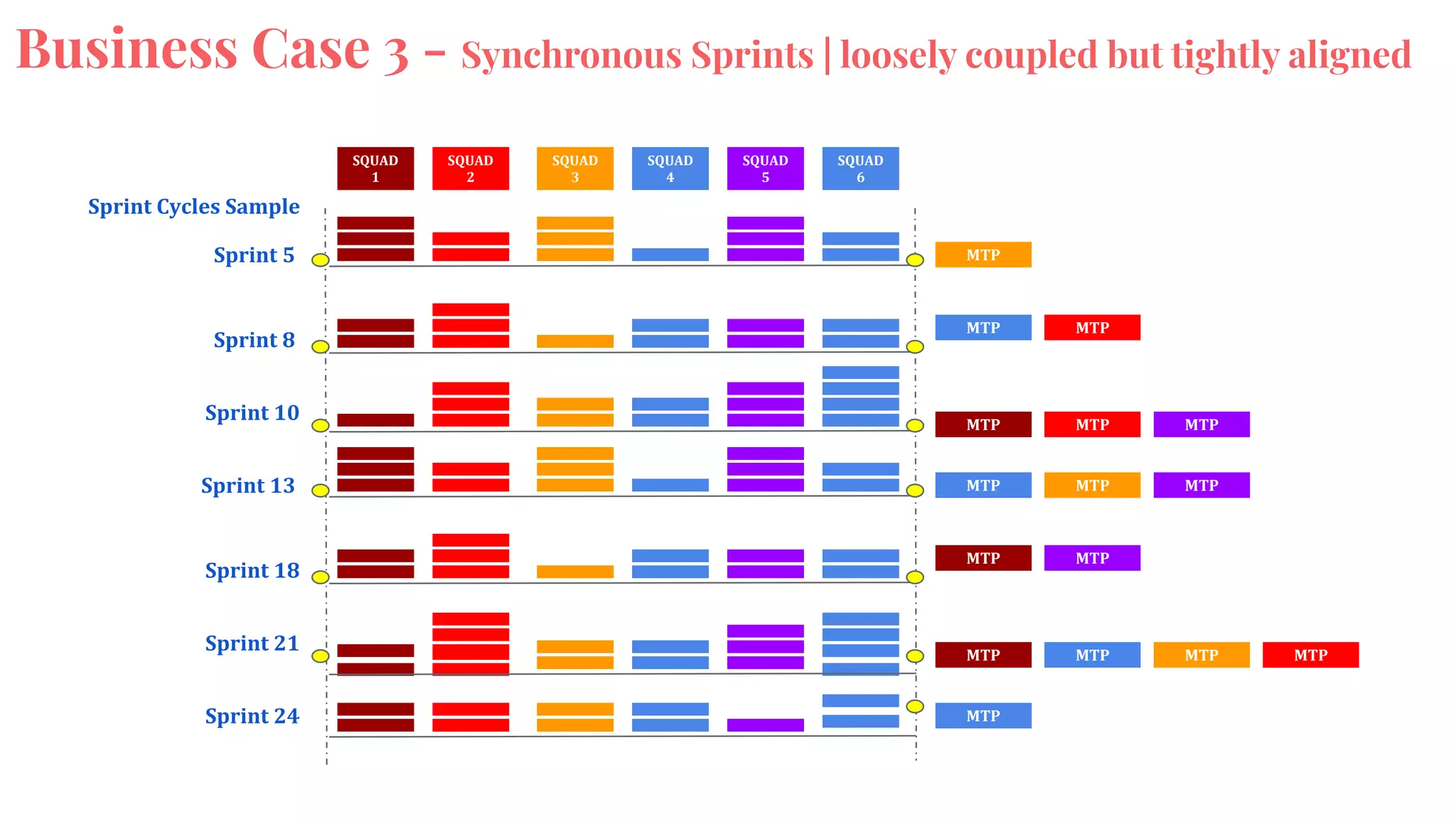 Business Case 3 - Synchronous Sprints | loosely coupled but tightly aligned

SQUAD 1
SQUAD 2
SQUAD 3
SQUAD 4
SQUAD 5
SQUAD 6

Sprint Cycles Sample

Sprint 5
MTP

Sprint 8
MTP MTP

Sprint 10
MTP MTP MTP

Sprint 13
MTP MTP MTP

Sprint 18
MTP MTP

Sprint 21
MTP MTP MTP MTP

Sprint 24
MTP